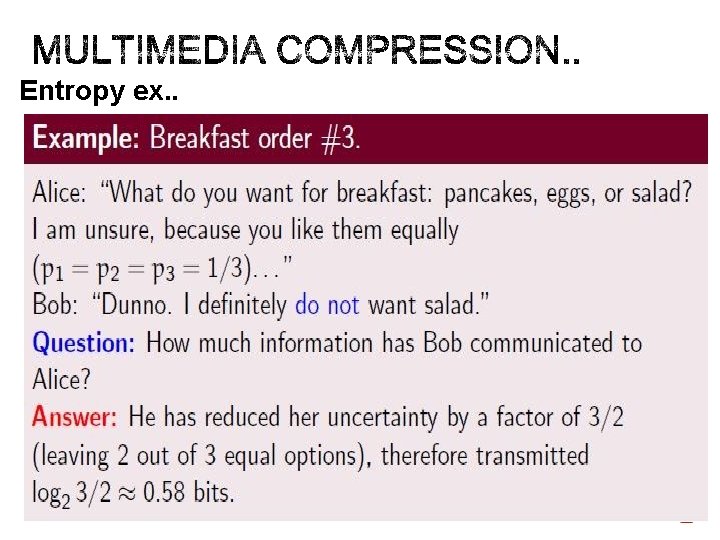 MULTIMEDIA COMPRESSION..

Entropy ex..

Example: Breakfast order #3.

Alice: "What do you want for breakfast: pancakes, eggs, or salad? I am unsure, because you like them equally ($p_1 = p_2 = p_3 = 1/3$)..."
Bob: "Dunno. I definitely do not want salad."
Question: How much information has Bob communicated to Alice?
Answer: He has reduced her uncertainty by a factor of 3/2 (leaving 2 out of 3 equal options), therefore transmitted $\log_2 3/2 \approx 0.58$ bits.